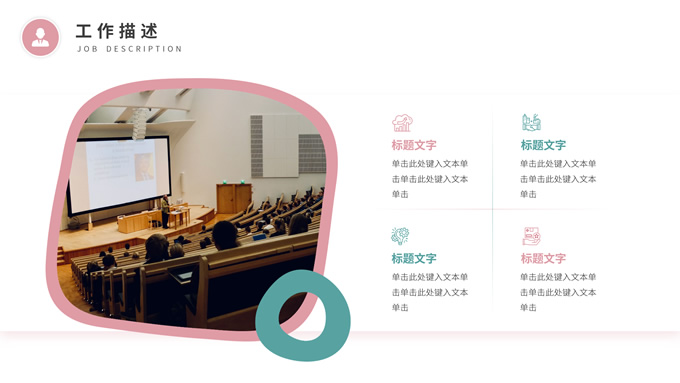 工作描述
JOB DESCRIPTION

标题文字
单击此处键入文本单击单击此处键入文本单击

标题文字
单击此处键入文本单击单击此处键入文本单击

标题文字
单击此处键入文本单击单击此处键入文本单击

标题文字
单击此处键入文本单击单击此处键入文本单击